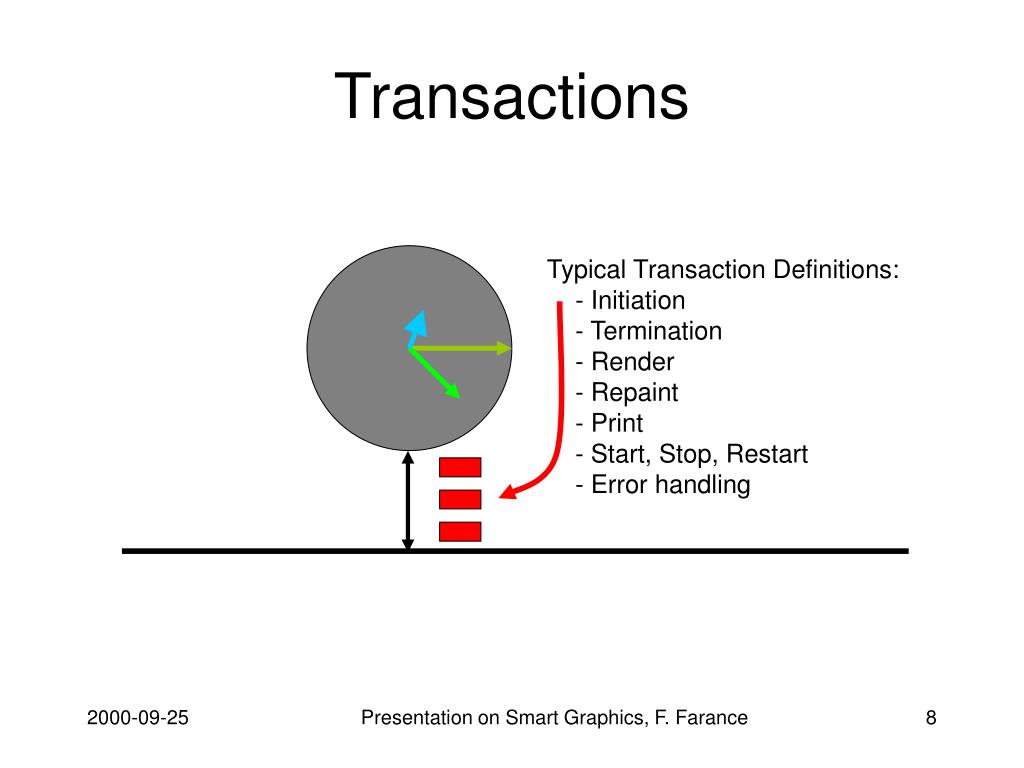 Transactions

Typical Transaction Definitions:
- Initiation
- Termination
- Render
- Repaint
- Print
- Start, Stop, Restart
- Error handling

2000-09-25

Presentation on Smart Graphics, F. Farance

8